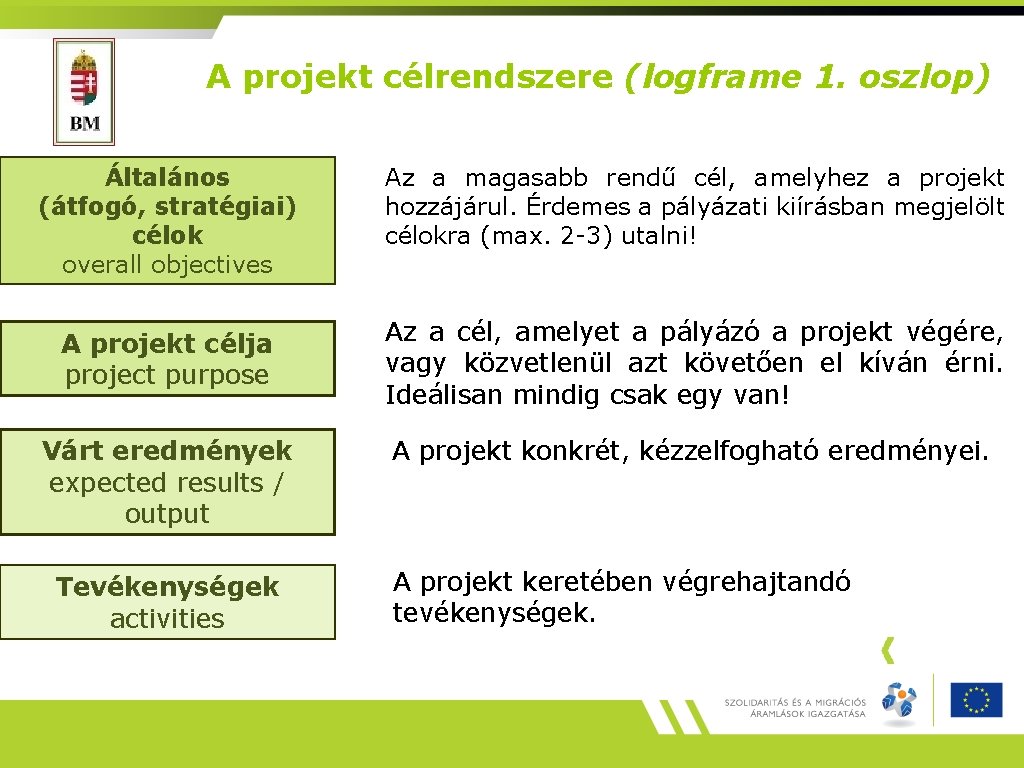 BM

A projekt célrendszere (logframe 1. oszlop)

Általános (átfogó, stratégiai) célok
overall objectives

Az a magasabb rendű cél, amelyhez a projekt hozzájárul. Érdemes a pályázati kiírásban megjelölt célokra (max. 2-3) utalni!

A projekt célja
project purpose

Az a cél, amelyet a pályázó a projekt végére, vagy közvetlenül azt követően el kíván érni. Ideálisan mindig csak egy van!

Várt eredmények
expected results / output

A projekt konkrét, kézzelfogható eredményei.

Tevékenységek
activities

A projekt keretében végrehajtandó tevékenységek.

SZOLIDARITÁS ÉS A MIGRÁCIÓS ÁRAMLÁSOK IGAZGATÁSA